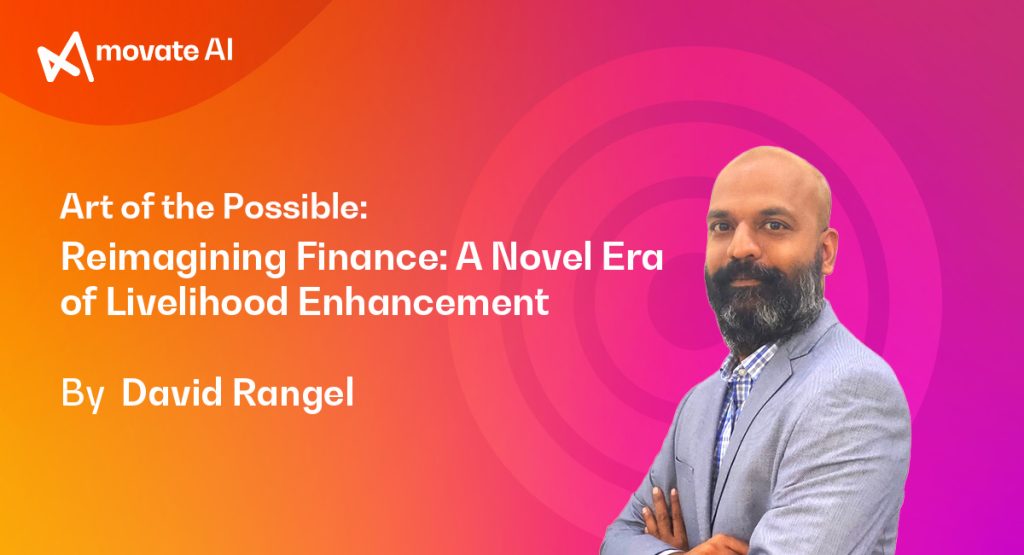 movate AI

Art of the Possible:
Reimagining Finance: A Novel Era of Livelihood Enhancement

By David Rangel